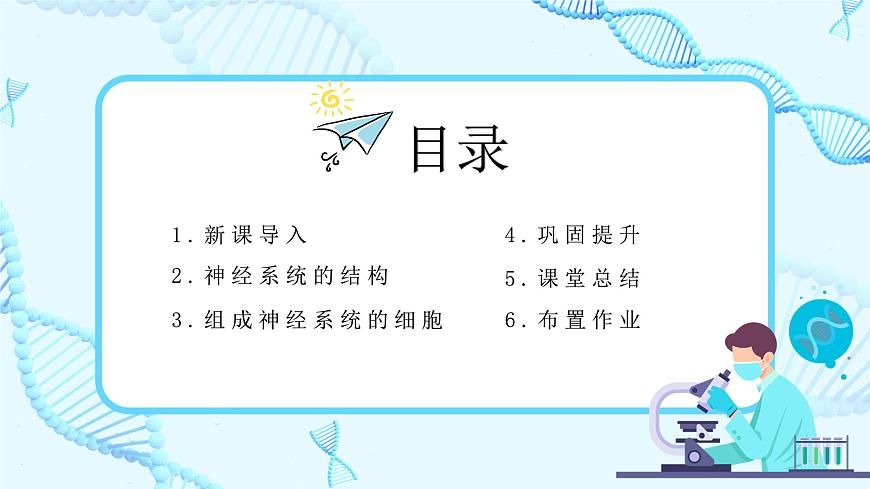 目录

1. 新课导入

2. 神经系统的结构

3. 组成神经系统的细胞

4. 巩固提升

5. 课堂总结

6. 布置作业